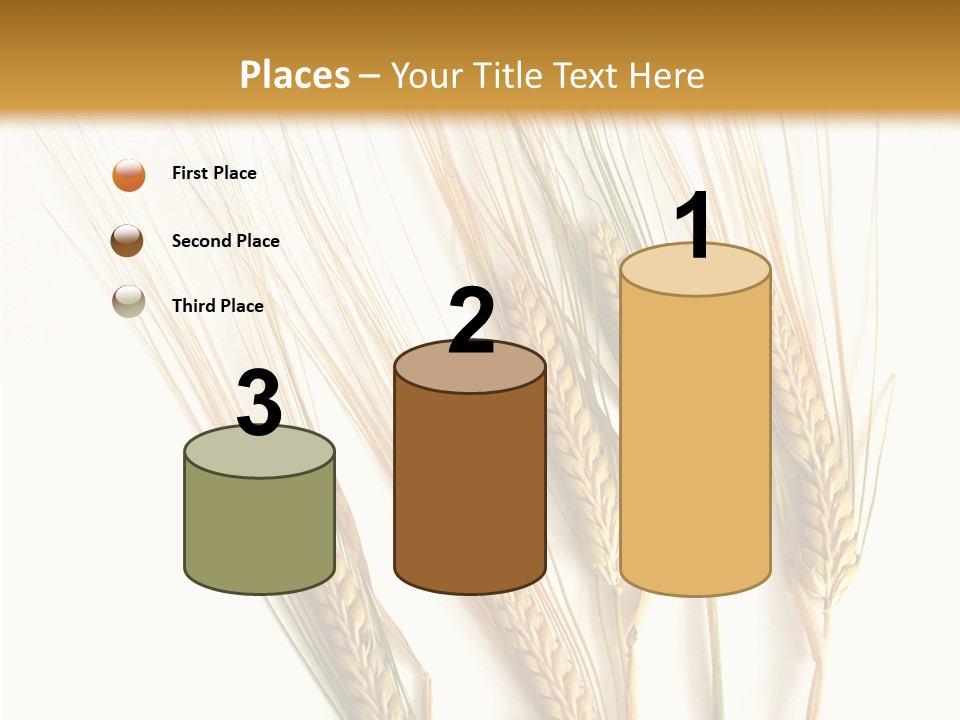 Places – Your Title Text Here

First Place

Second Place

Third Place

3

2

1